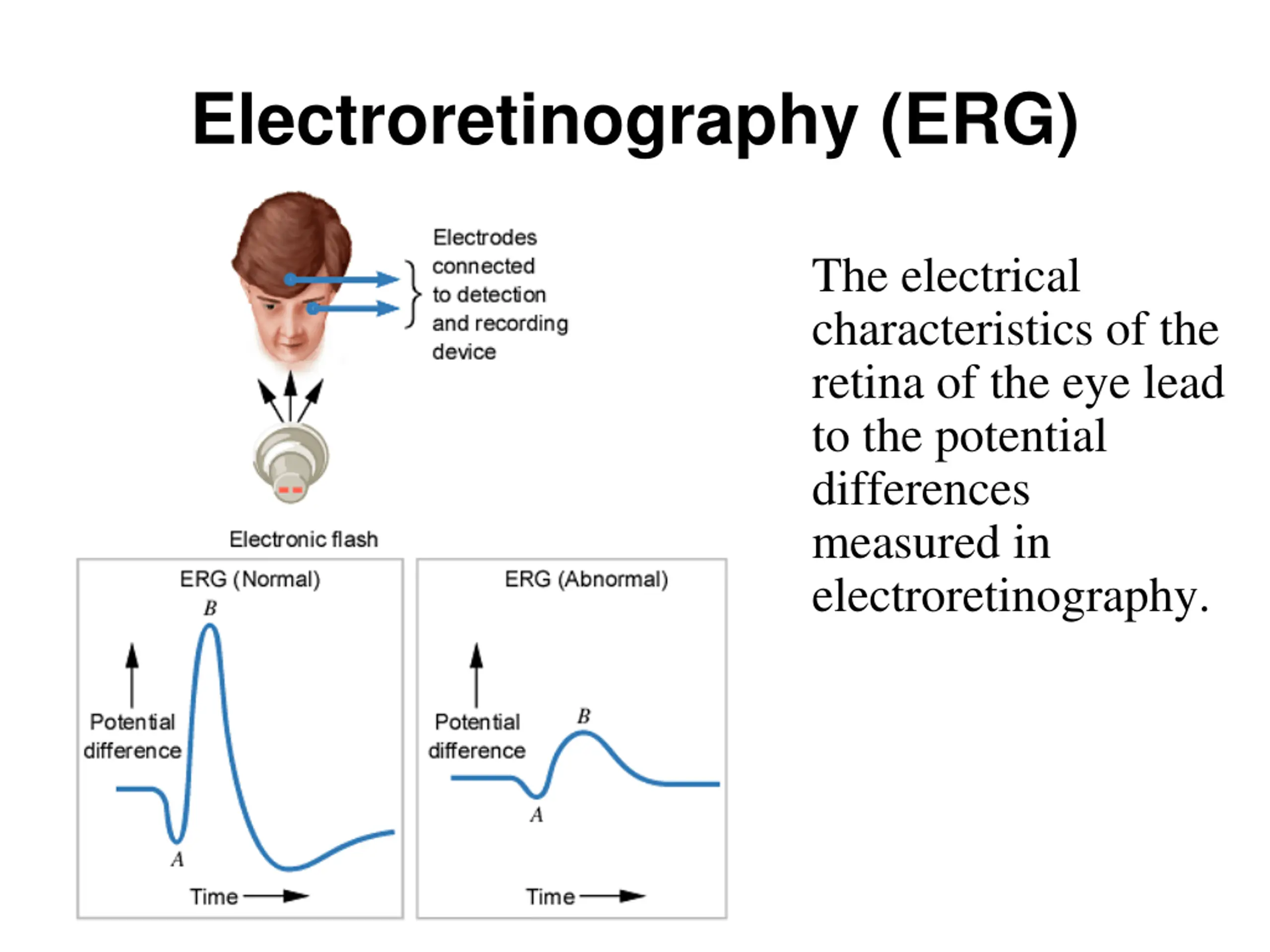 Electroretinography (ERG)

Electrodes connected to detection and recording device

Electronic flash

ERG (Normal)

B

Potential difference

A

Time

ERG (Abnormal)

Potential difference

B

A

Time

The electrical characteristics of the retina of the eye lead to the potential differences measured in electroretinography.